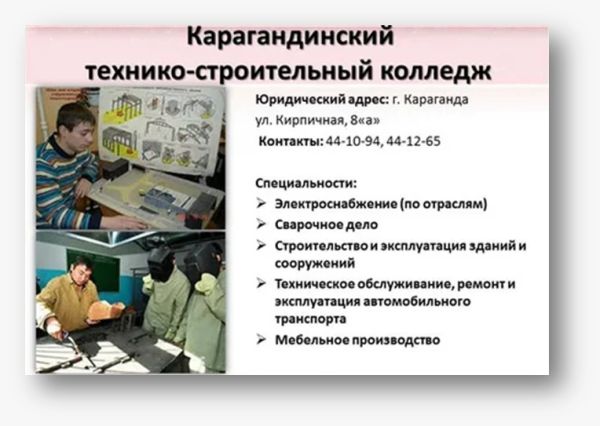 Карагандинский технико-строительный колледж

Юридический адрес: г. Караганда ул. Кирпичная, 8«а»

Контакты: 44-10-94, 44-12-65

Специальности:
➢ Электроснабжение (по отраслям)
➢ Сварочное дело
➢ Строительство и эксплуатация зданий и сооружений
➢ Техническое обслуживание, ремонт и эксплуатация автомобильного транспорта
➢ Мебельное производство